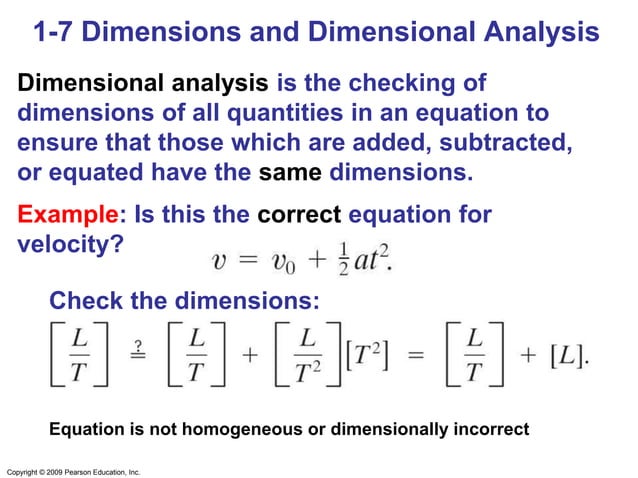 1-7 Dimensions and Dimensional Analysis

Dimensional analysis is the checking of dimensions of all quantities in an equation to ensure that those which are added, subtracted, or equated have the same dimensions.

Example: Is this the correct equation for velocity?

$v = v_0 + \frac{1}{2}at^2.$

Check the dimensions:

$\left[\frac{L}{T}\right] \stackrel{?}{=} \left[\frac{L}{T}\right] + \left[\frac{L}{T^2}\right][T^2] = \left[\frac{L}{T}\right] + [L].$

Equation is not homogeneous or dimensionally incorrect

Copyright © 2009 Pearson Education, Inc.